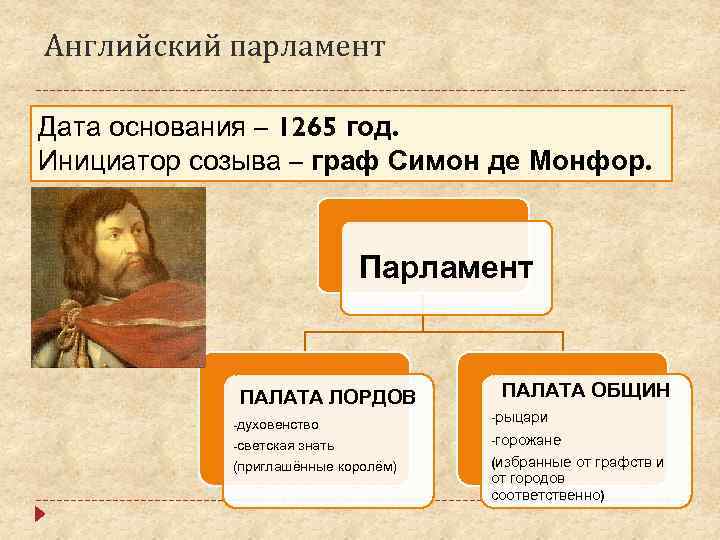 Английский парламент

Дата основания – 1265 год.
Инициатор созыва – граф Симон де Монфор.

Парламент

ПАЛАТА ЛОРДОВ
-духовенство
-светская знать
(приглашённые королём)

ПАЛАТА ОБЩИН
-рыцари
-горожане
(избранные от графств и от городов соответственно)